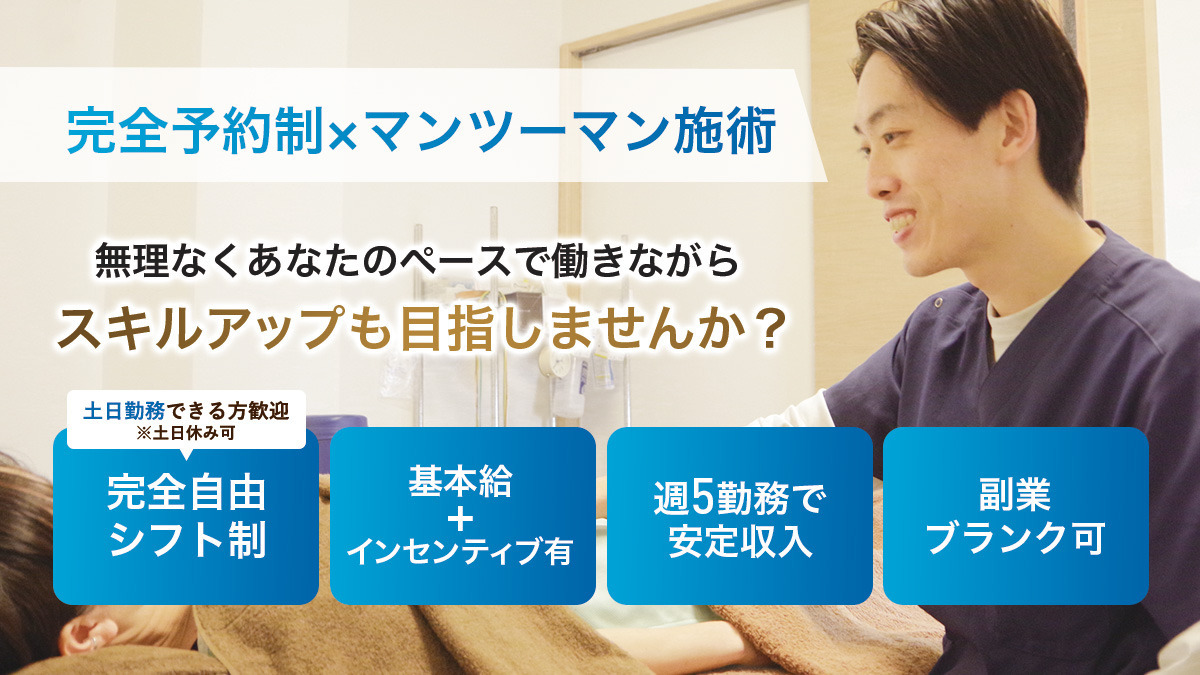 完全予約制×マンツーマン施術

無理なくあなたのペースで働きながら
スキルアップも目指しませんか？

土日勤務できる方歓迎
※土日休み可

完全自由
シフト制

基本給
＋
インセンティブ有

週5勤務で
安定収入

副業
ブランク可